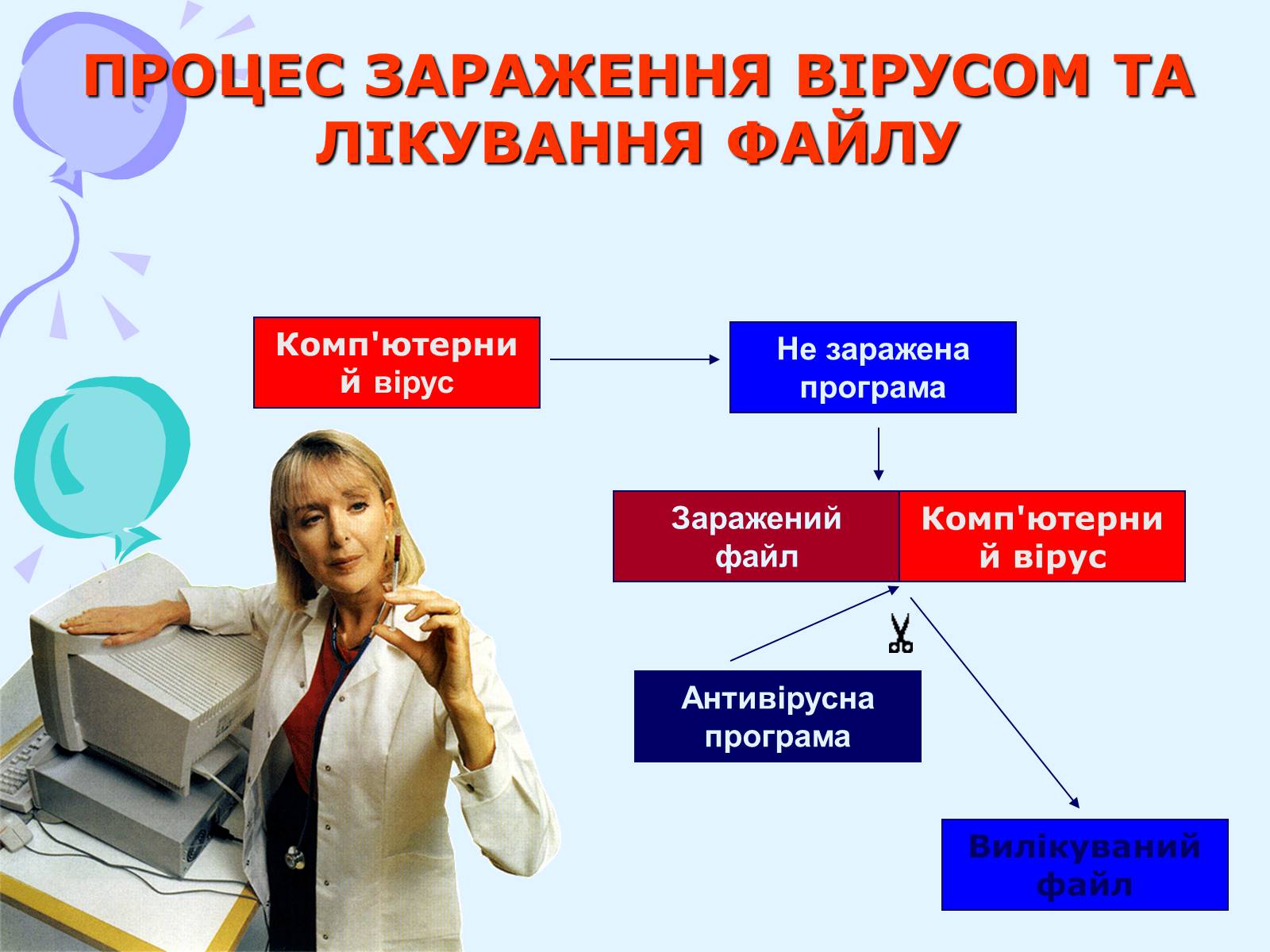 ПРОЦЕС ЗАРАЖЕННЯ ВІРУСОМ ТА ЛІКУВАННЯ ФАЙЛУ

Комп'ютерний вірус

Не заражена програма

Заражений файл

Комп'ютерний вірус

Антивірусна програма

Вилікуваний файл